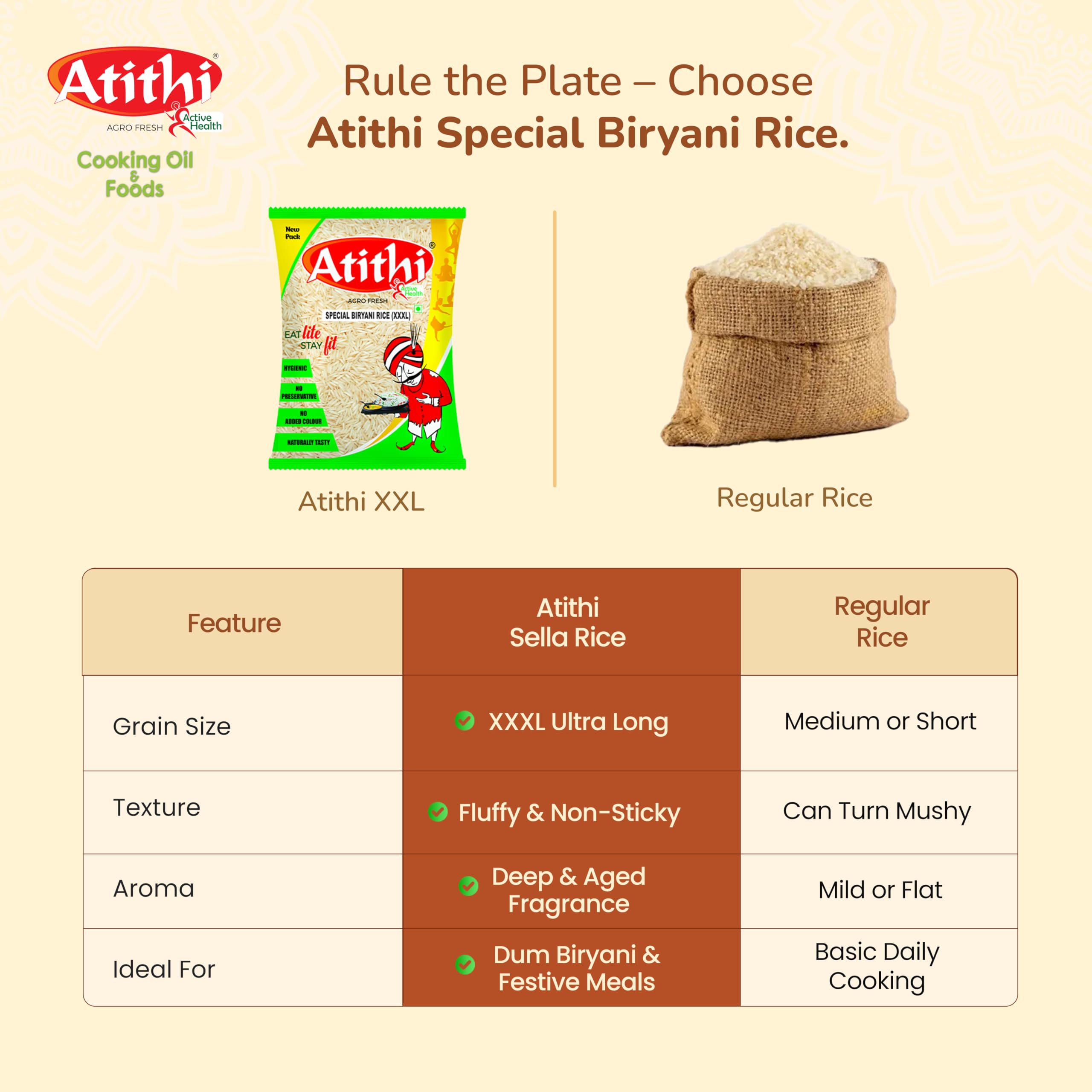 Atithi®
AGRO FRESH
Active Health
Cooking Oil & Foods

Rule the Plate – Choose
Atithi Special Biryani Rice.

New Pack
Atithi®
Active Health
AGRO FRESH
SPECIAL BIRYANI RICE (XXXL)
EAT lite STAY fit
HYGIENIC
NO PRESERVATIVE
NO ADDED COLOUR
NATURALLY TASTY

Atithi XXL

Regular Rice

| Feature | Atithi Sella Rice | Regular Rice |
|---|---|---|
| Grain Size | XXXL Ultra Long | Medium or Short |
| Texture | Fluffy & Non-Sticky | Can Turn Mushy |
| Aroma | Deep & Aged Fragrance | Mild or Flat |
| Ideal For | Dum Biryani & Festive Meals | Basic Daily Cooking |